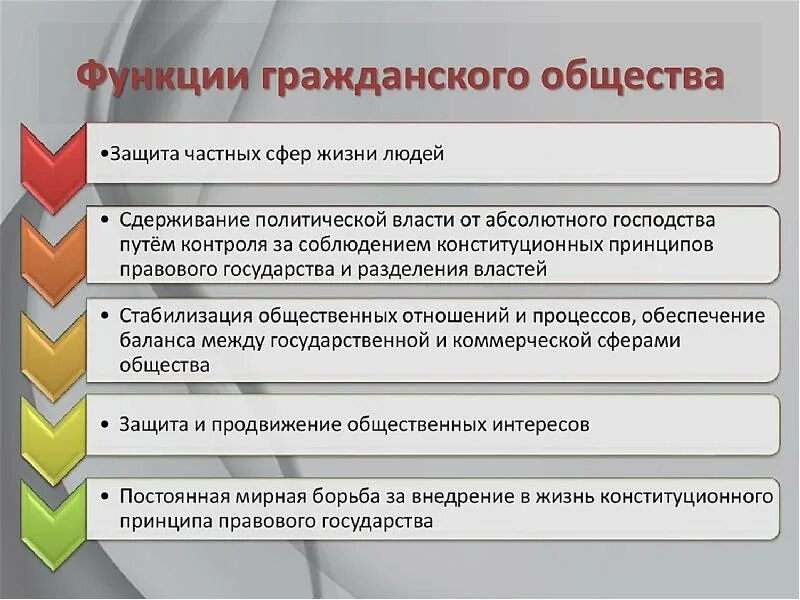 Функции гражданского общества

•Защита частных сфер жизни людей

• Сдерживание политической власти от абсолютного господства путём контроля за соблюдением конституционных принципов правового государства и разделения властей

• Стабилизация общественных отношений и процессов, обеспечение баланса между государственной и коммерческой сферами общества

• Защита и продвижение общественных интересов

• Постоянная мирная борьба за внедрение в жизнь конституционного принципа правового государства